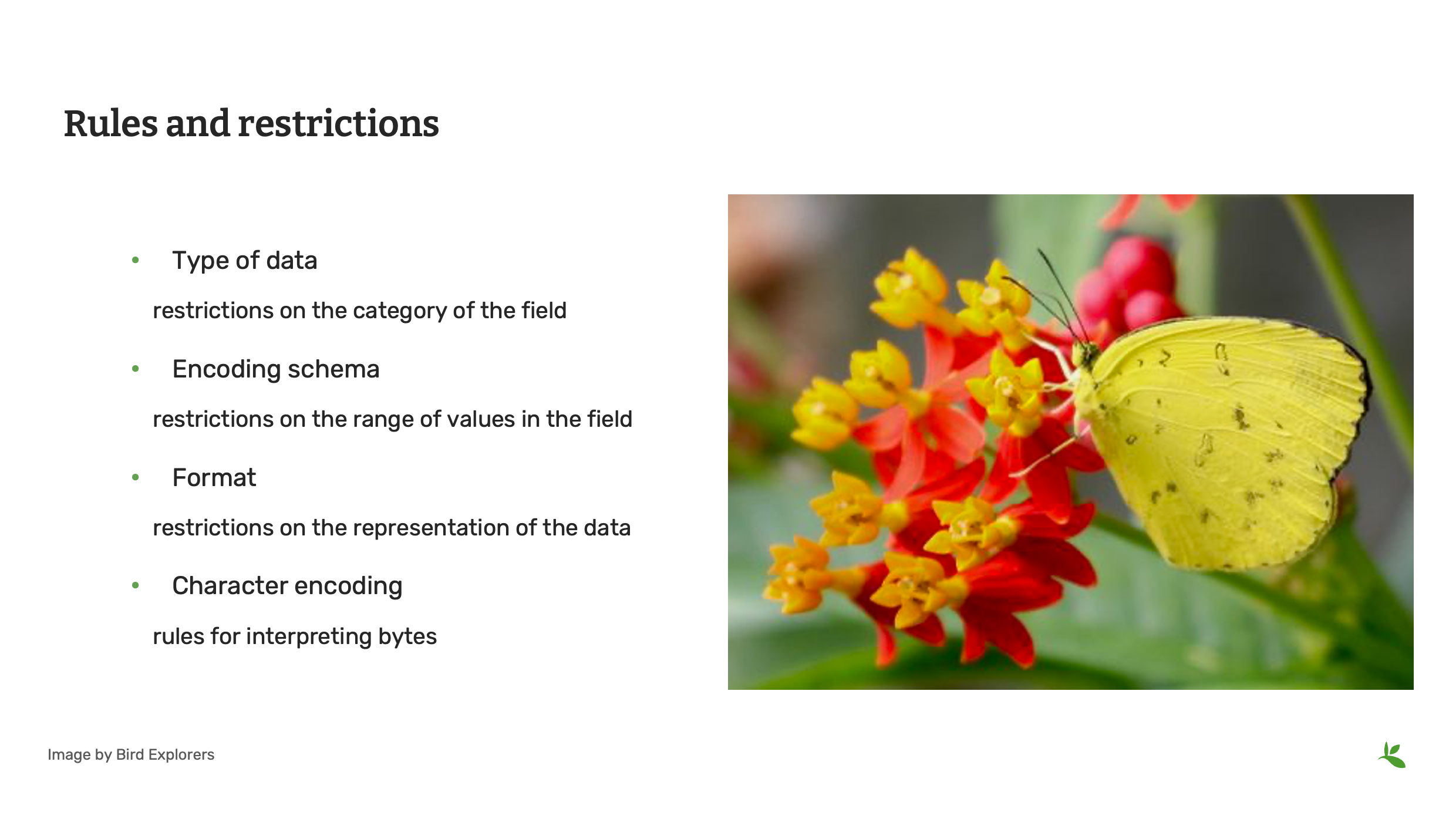 Rules and restrictions

• Type of data

restrictions on the category of the field

• Encoding schema

restrictions on the range of values in the field

• Format

restrictions on the representation of the data

• Character encoding

rules for interpreting bytes

Image by Bird Explorers